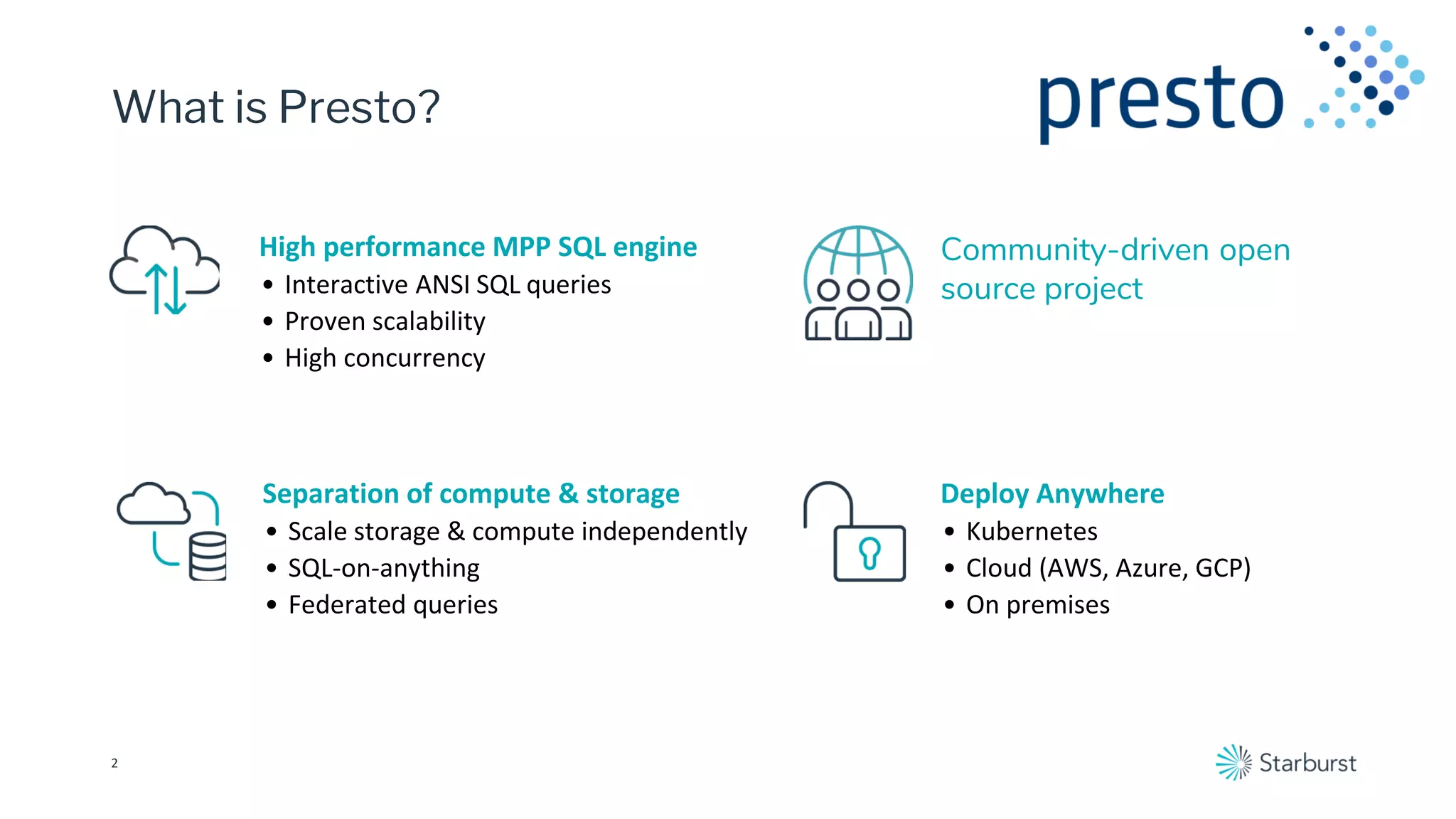 What is Presto?

presto

High performance MPP SQL engine
• Interactive ANSI SQL queries
• Proven scalability
• High concurrency

Community-driven open source project

Separation of compute & storage
• Scale storage & compute independently
• SQL-on-anything
• Federated queries

Deploy Anywhere
• Kubernetes
• Cloud (AWS, Azure, GCP)
• On premises

2

Starburst